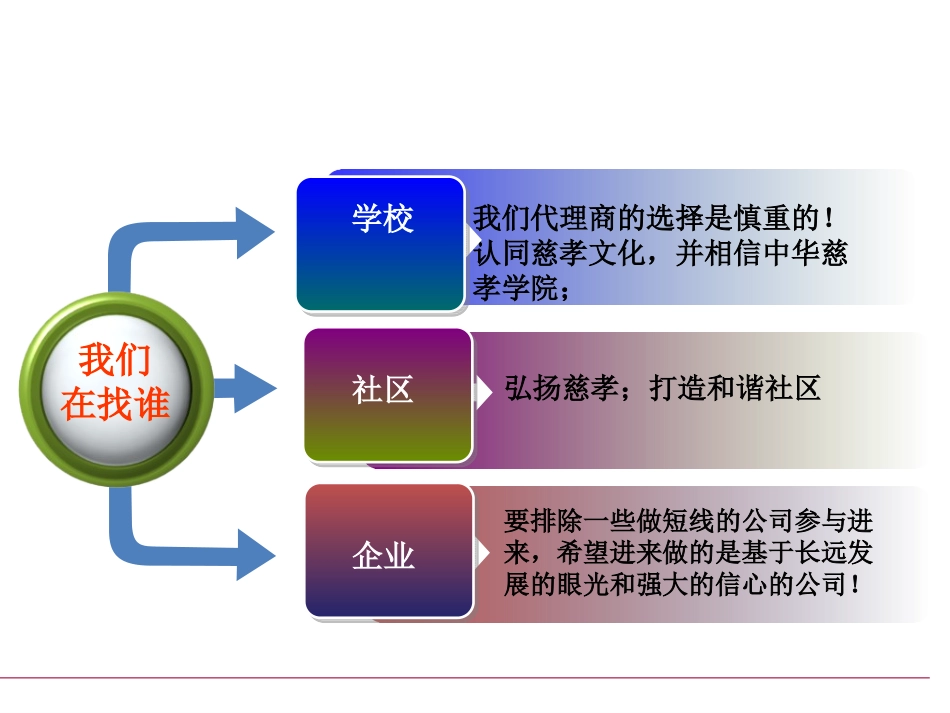 我们在找谁

学校

我们代理商的选择是慎重的！认同慈孝文化，并相信中华慈孝学院；

社区

弘扬慈孝；打造和谐社区

企业

要排除一些做短线的公司参与进来，希望进来做的是基于长远发展的眼光和强大的信心的公司！